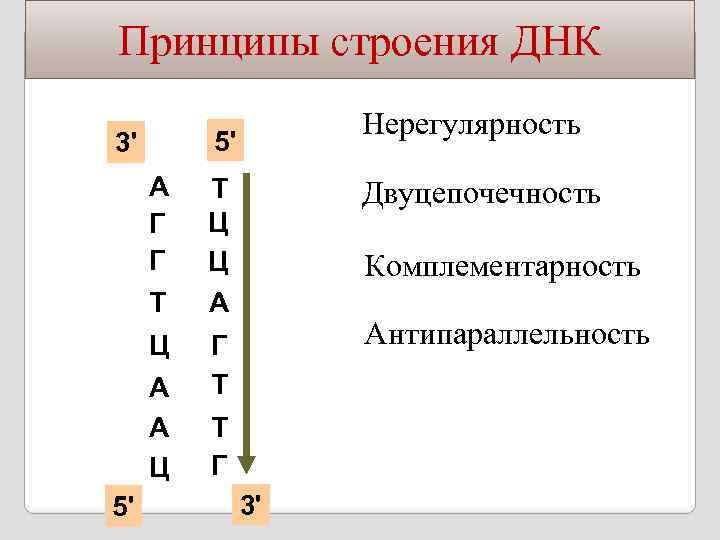 Принципы строения ДНК

3' 5'

А Т
Г Ц
Г Ц
Т А
Ц Г
А Т
А Т
Ц Г

5' 3'

Нерегулярность

Двуцепочечность

Комплементарность

Антипараллельность